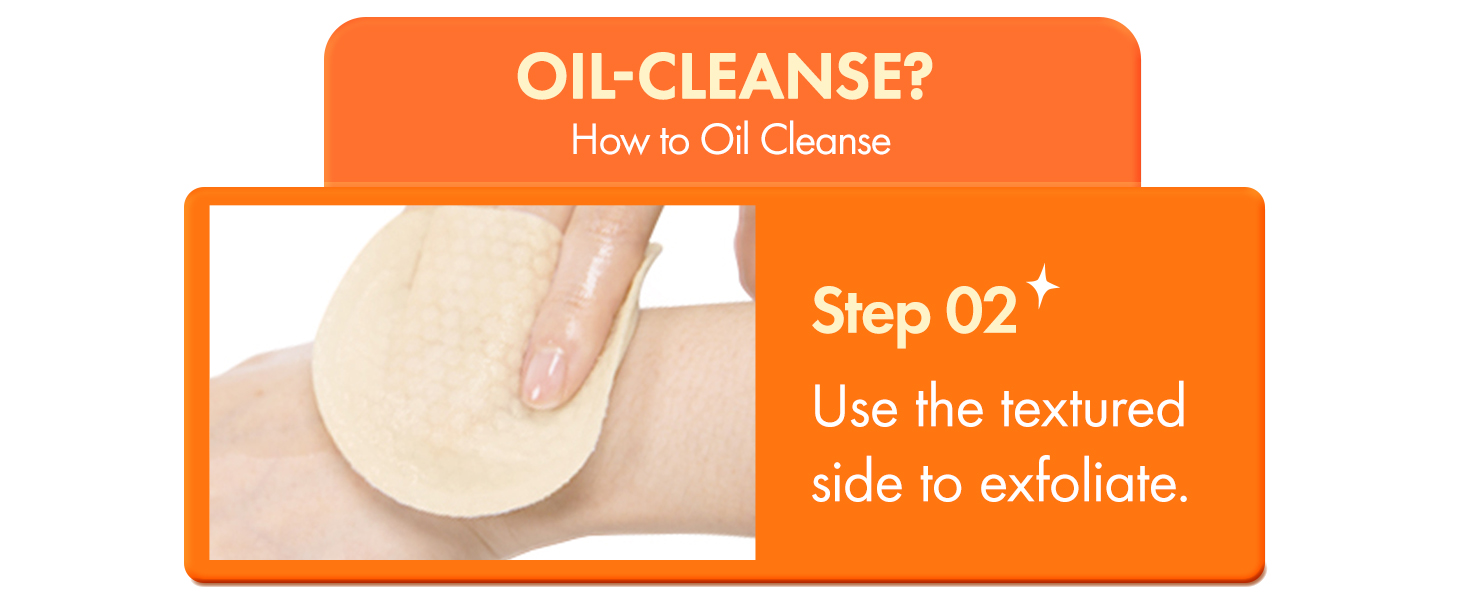 OIL-CLEANSE?
How to Oil Cleanse

Step 02

Use the textured side to exfoliate.